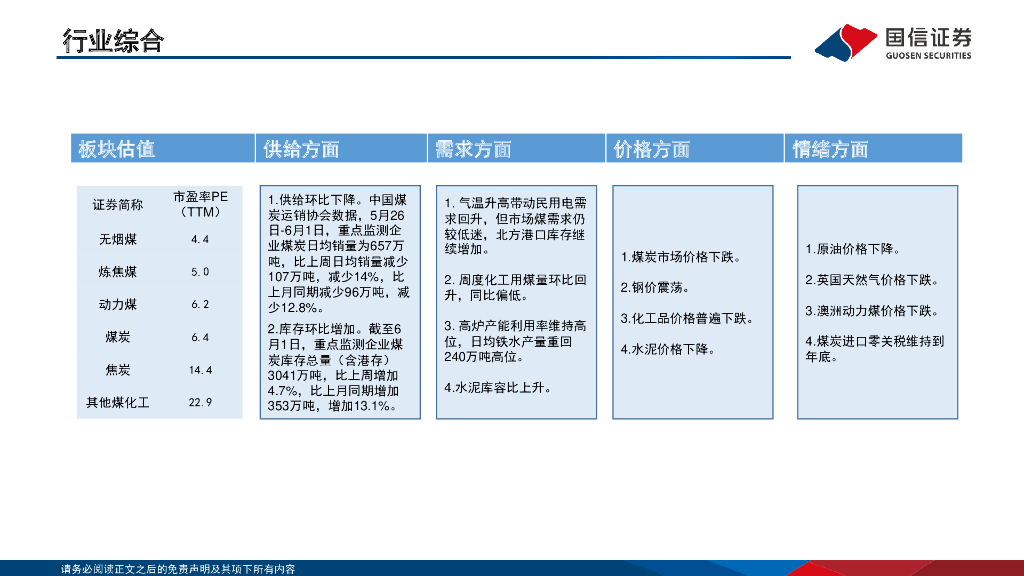 行业综合

国信证券
GUOSEN SECURITIES

板块估值

| 证券简称 | 市盈率PE（TTM） |
|---|---|
| 无烟煤 | 4.4 |
| 炼焦煤 | 5.0 |
| 动力煤 | 6.2 |
| 煤炭 | 6.4 |
| 焦炭 | 14.4 |
| 其他煤化工 | 22.9 |

供给方面

1.供给环比下降。中国煤炭运销协会数据，5月26日-6月1日，重点监测企业煤炭日均销量为657万吨，比上周日均销量减少107万吨，减少14%，比上月同期减少96万吨，减少12.8%。

2.库存环比增加。截至6月1日，重点监测企业煤炭库存总量（含港存）3041万吨，比上周增加4.7%，比上月同期增加353万吨，增加13.1%。

需求方面

1. 气温升高带动民用电需求回升，但市场煤需求仍较低迷，北方港口库存继续增加。

2. 周度化工用煤量环比回升，同比偏低。

3. 高炉产能利用率维持高位，日均铁水产量重回240万吨高位。

4.水泥库容比上升。

价格方面

1.煤炭市场价格下跌。

2.钢价震荡。

3.化工品价格普遍下跌。

4.水泥价格下降。

情绪方面

1.原油价格下降。

2.英国天然气价格下跌。

3.澳洲动力煤价格下跌。

4.煤炭进口零关税维持到年底。

请务必阅读正文之后的免责声明及其项下所有内容